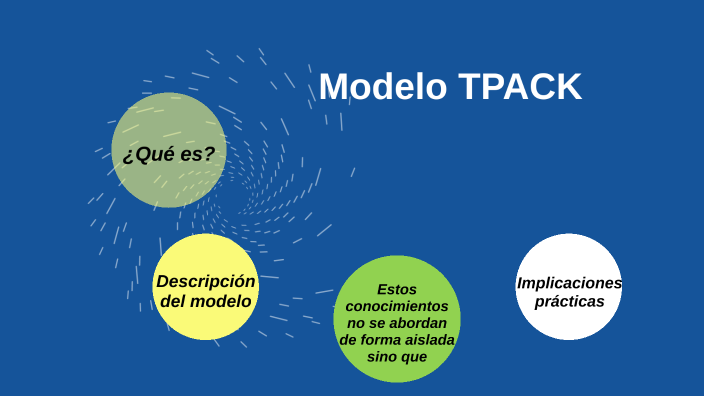 Modelo TPACK

¿Qué es?

Descripción del modelo

Estos conocimientos no se abordan de forma aislada sino que

Implicaciones prácticas